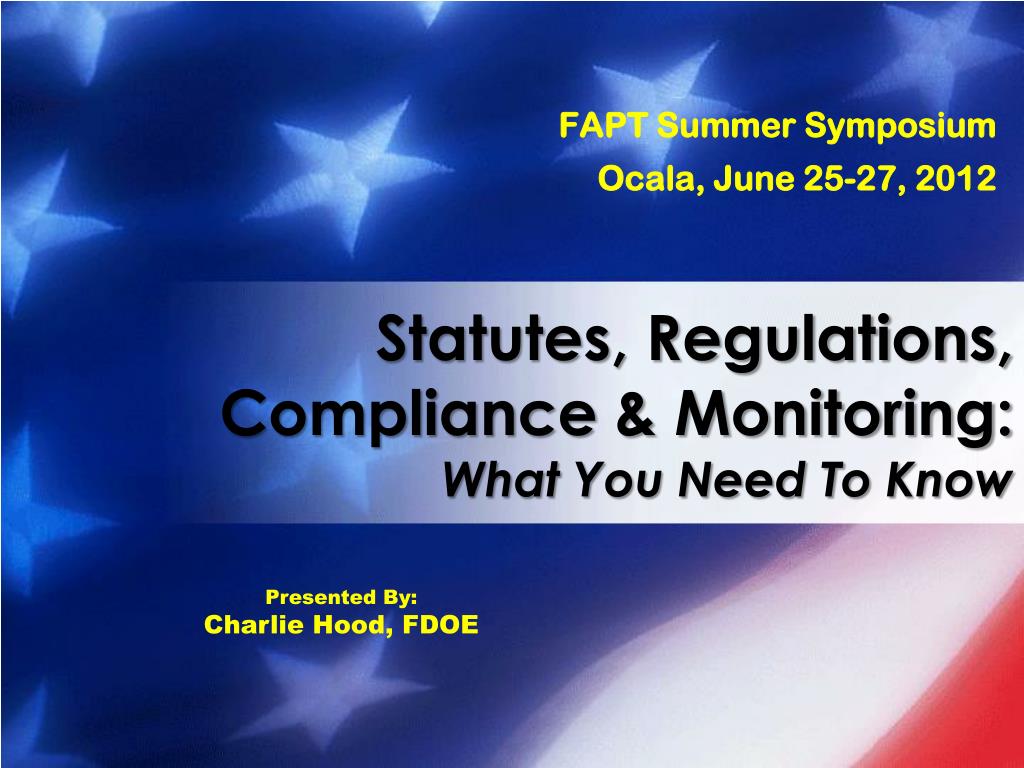 FAPT Summer Symposium
Ocala, June 25-27, 2012

Statutes, Regulations, Compliance & Monitoring:
What You Need To Know

Presented By:
Charlie Hood, FDOE